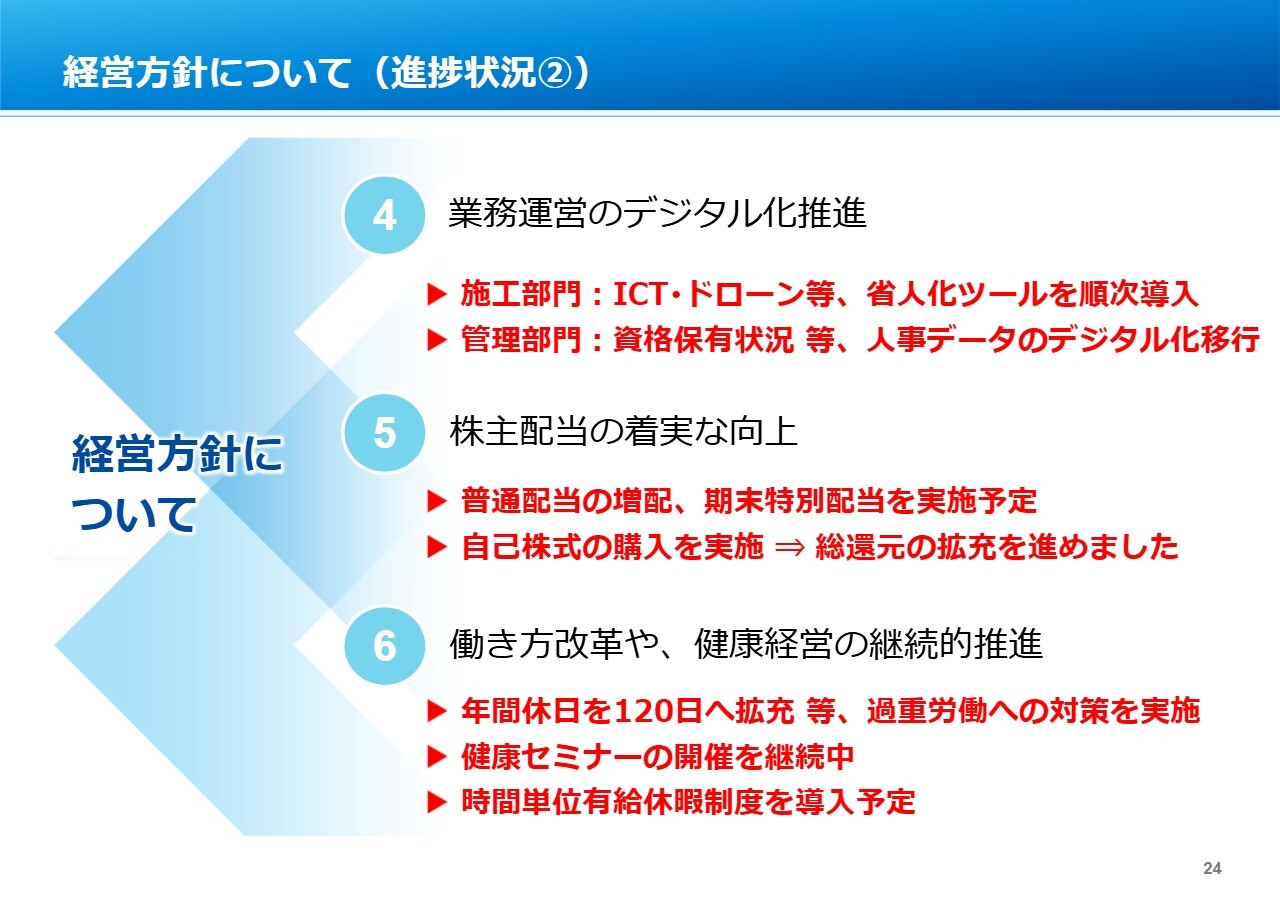 経営方針について（進捗状況②）

経営方針について

4 業務運営のデジタル化推進

▶ 施工部門：ICT・ドローン等、省人化ツールを順次導入
▶ 管理部門：資格保有状況 等、人事データのデジタル化移行

5 株主配当の着実な向上

▶ 普通配当の増配、期末特別配当を実施予定
▶ 自己株式の購入を実施 ⇒ 総還元の拡充を進めました

6 働き方改革や、健康経営の継続的推進

▶ 年間休日を120日へ拡充 等、過重労働への対策を実施
▶ 健康セミナーの開催を継続中
▶ 時間単位有給休暇制度を導入予定

24